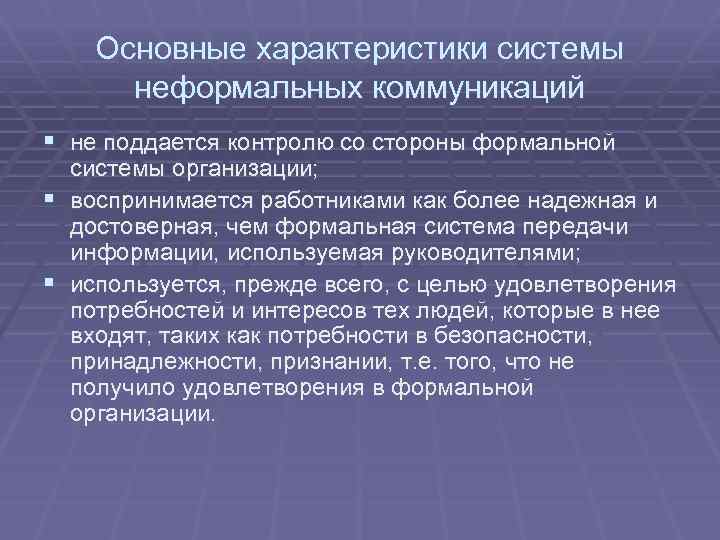 Основные характеристики системы неформальных коммуникаций

▪ не поддается контролю со стороны формальной системы организации;

▪ воспринимается работниками как более надежная и достоверная, чем формальная система передачи информации, используемая руководителями;

▪ используется, прежде всего, с целью удовлетворения потребностей и интересов тех людей, которые в нее входят, таких как потребности в безопасности, принадлежности, признании, т.е. того, что не получило удовлетворения в формальной организации.